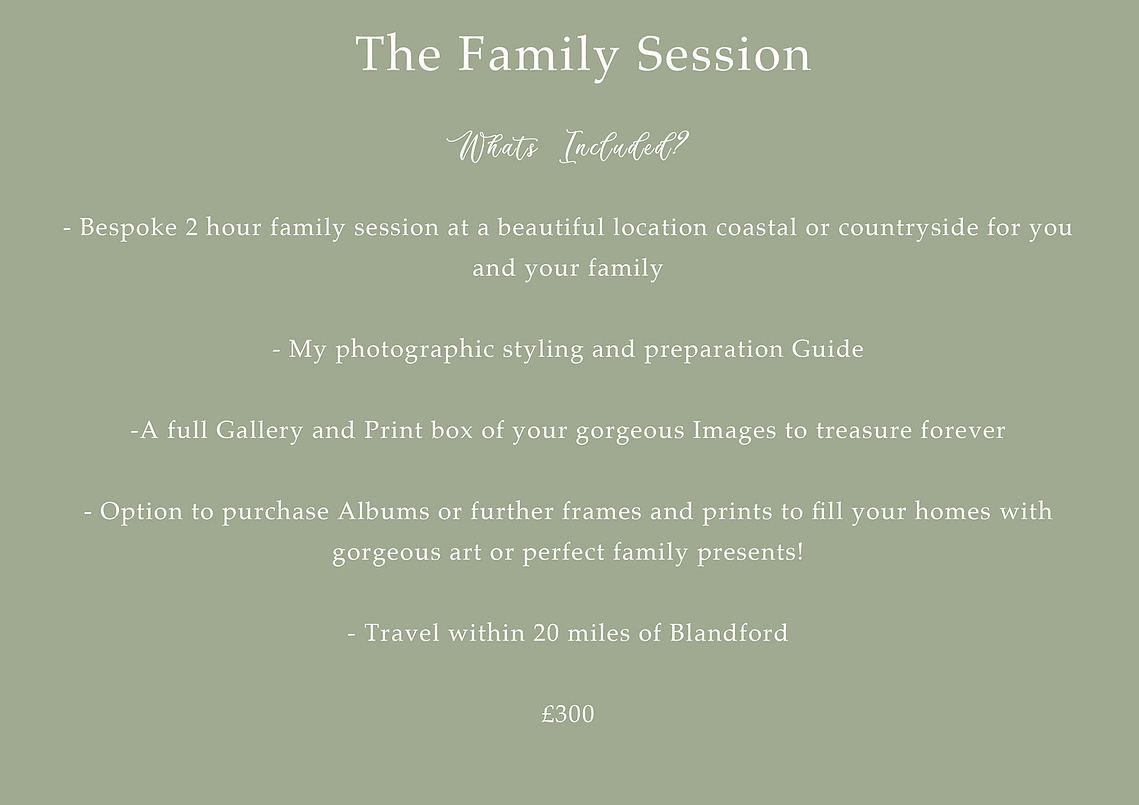 The Family Session

Whats Included?

- Bespoke 2 hour family session at a beautiful location coastal or countryside for you and your family

- My photographic styling and preparation Guide

-A full Gallery and Print box of your gorgeous Images to treasure forever

- Option to purchase Albums or further frames and prints to fill your homes with gorgeous art or perfect family presents!

- Travel within 20 miles of Blandford

£300